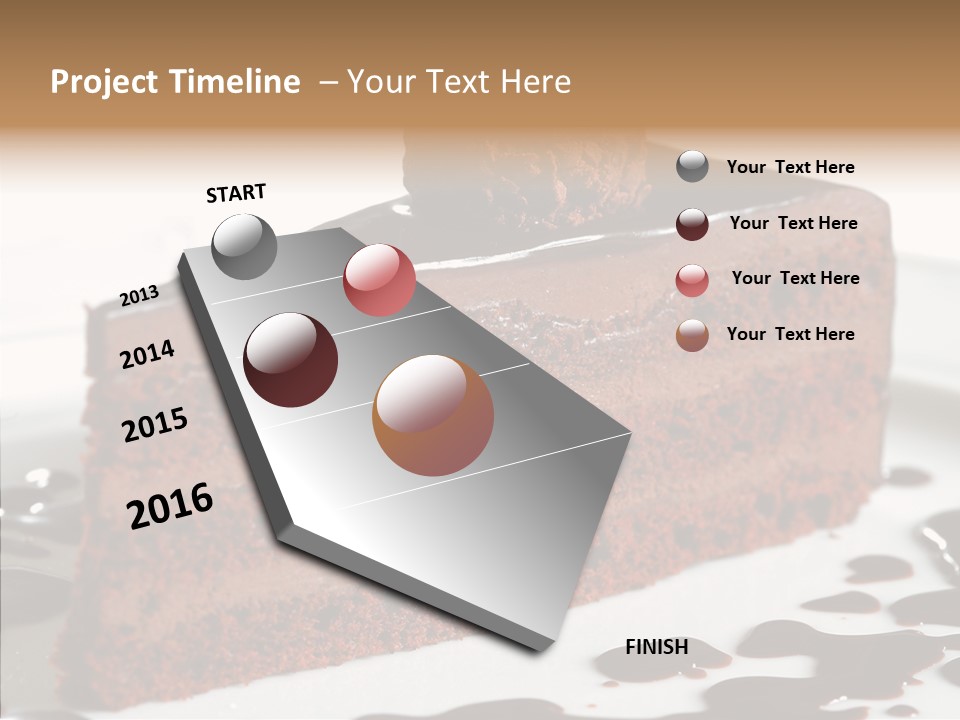 Project Timeline – Your Text Here

START

2013

2014

2015

2016

FINISH

Your Text Here

Your Text Here

Your Text Here

Your Text Here